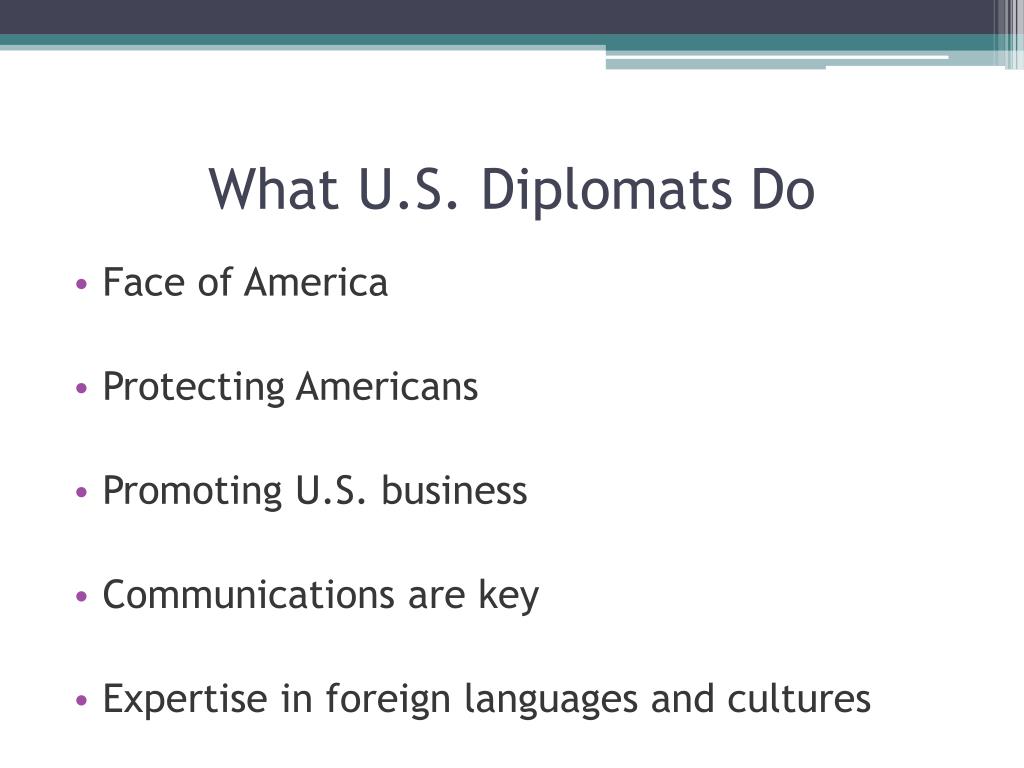 What U.S. Diplomats Do

• Face of America

• Protecting Americans

• Promoting U.S. business

• Communications are key

• Expertise in foreign languages and cultures